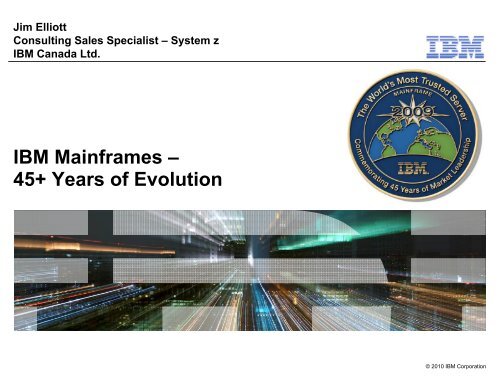 Jim Elliott
Consulting Sales Specialist – System z
IBM Canada Ltd.

IBM

The World's Most Trusted Server
MAINFRAME
2009
IBM
Commemorating 45 Years of Market Leadership

IBM Mainframes –
45+ Years of Evolution

© 2010 IBM Corporation